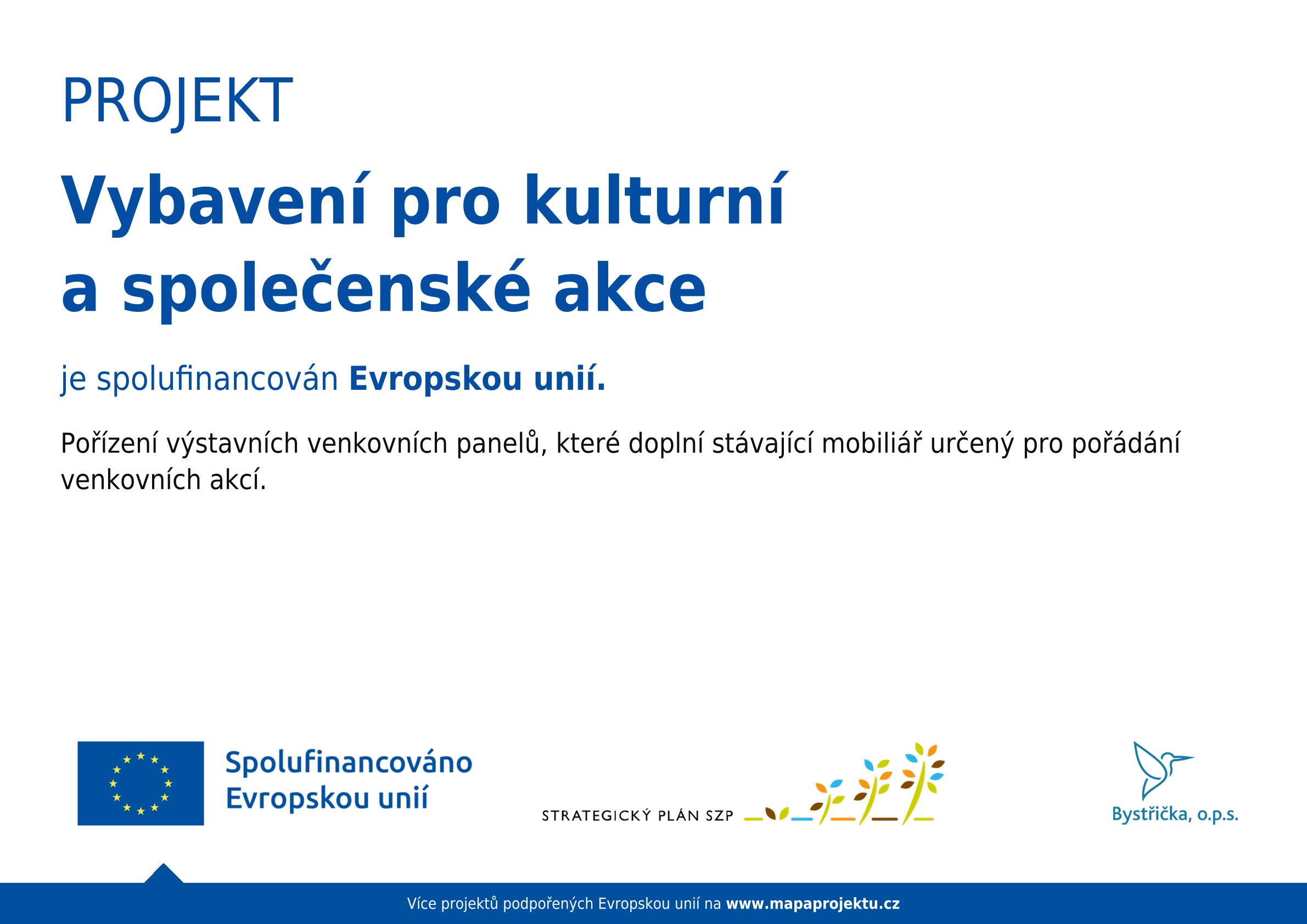 PROJEKT

Vybavení pro kulturní a společenské akce

je spolufinancován Evropskou unií.

Pořízení výstavních venkovních panelů, které doplní stávající mobiliář určený pro pořádání venkovních akcí.

Spolufinancováno Evropskou unií

STRATEGICKÝ PLÁN SZP

Bystřička, o.p.s.

Více projektů podpořených Evropskou unií na www.mapaprojektu.cz